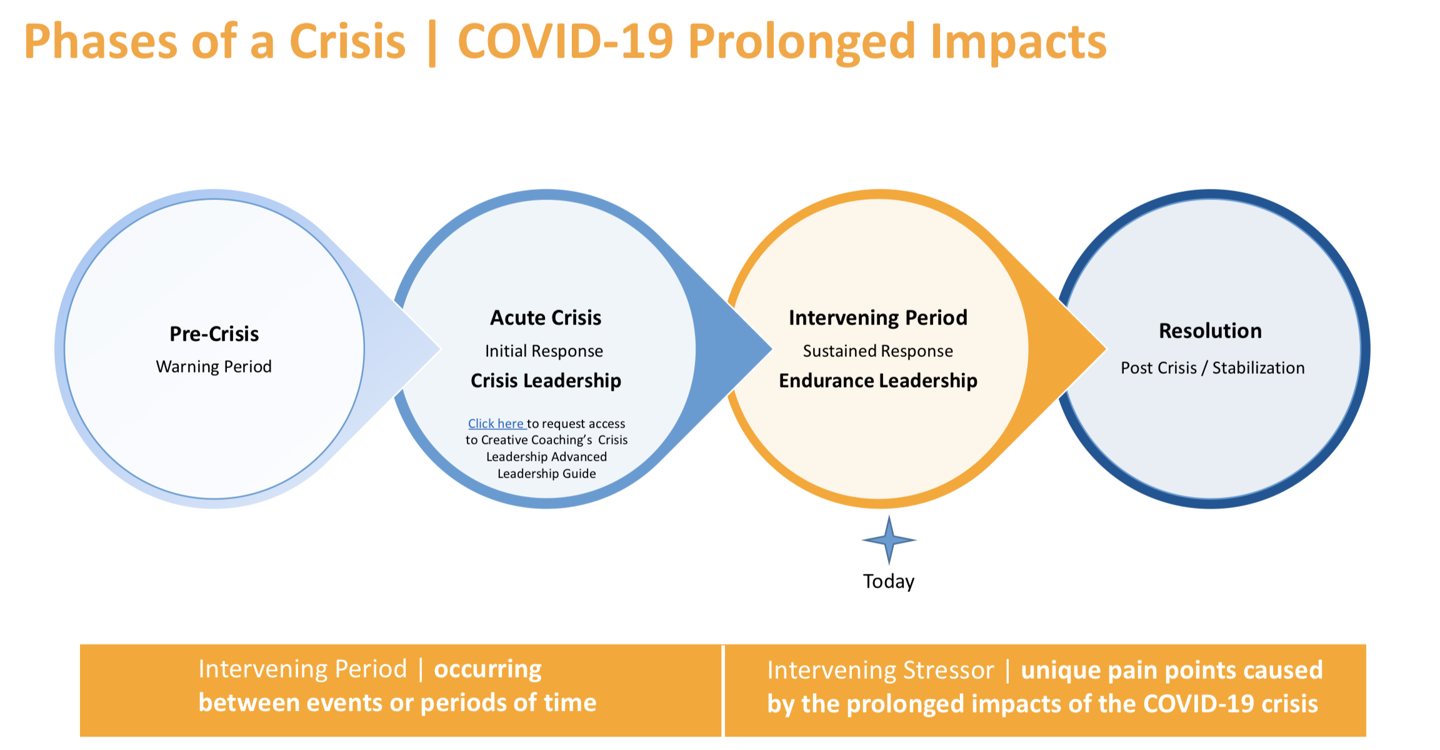 Phases of a Crisis | COVID-19 Prolonged Impacts

Pre-Crisis
Warning Period

Acute Crisis
Initial Response
Crisis Leadership

Click here to request access to Creative Coaching's Crisis Leadership Advanced Leadership Guide

Intervening Period
Sustained Response
Endurance Leadership

Resolution
Post Crisis / Stabilization

Today

Intervening Period | occurring between events or periods of time

Intervening Stressor | unique pain points caused by the prolonged impacts of the COVID-19 crisis